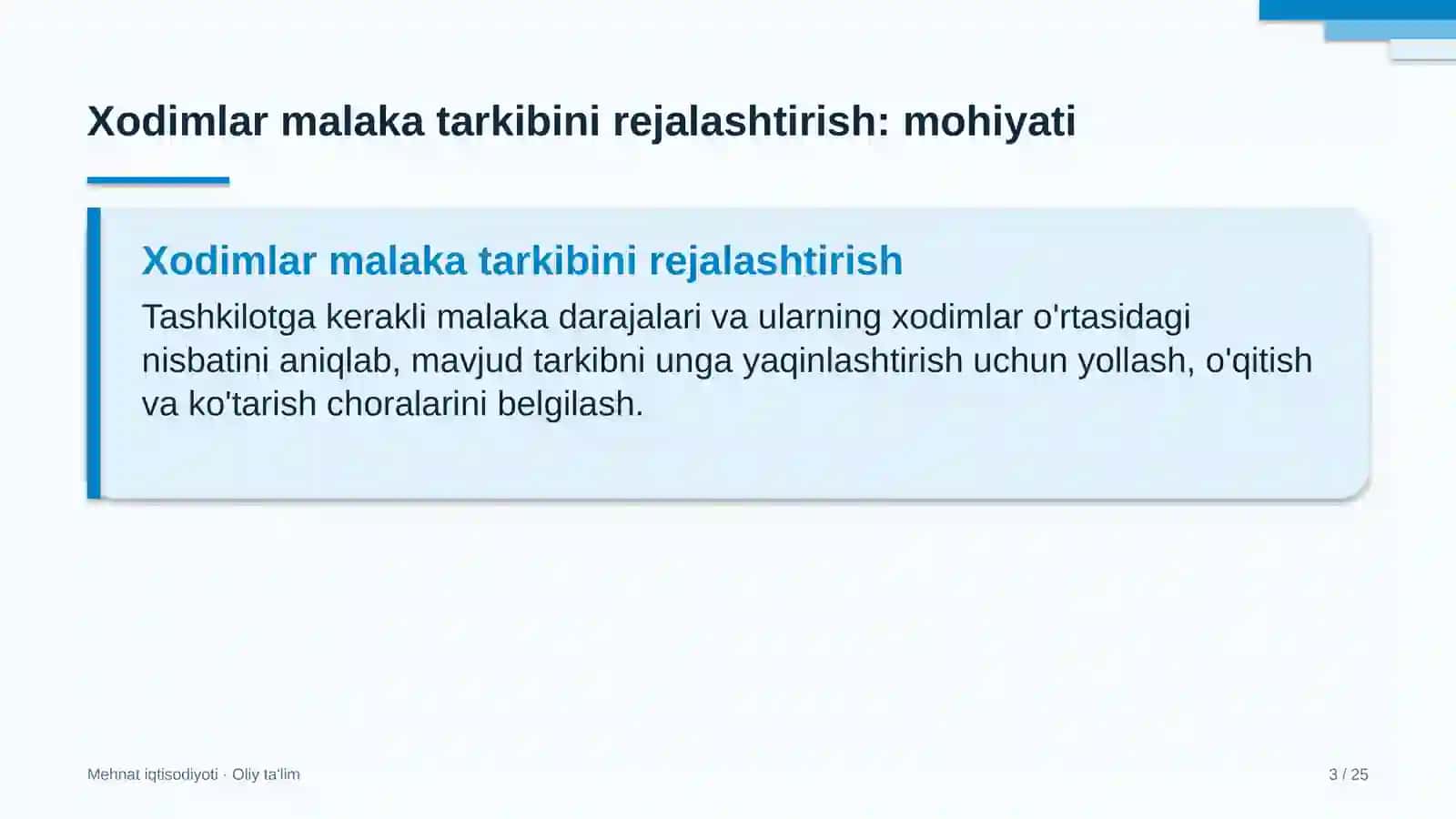 Xodimlar malaka tarkibini rejalashtirish: mohiyati

Xodimlar malaka tarkibini rejalashtirish

Tashkilotga kerakli malaka darajalari va ularning xodimlar o'rtasidagi nisbatini aniqlab, mavjud tarkibni unga yaqinlashtirish uchun yollash, o'qitish va ko'tarish choralarini belgilash.

Mehnat iqtisodiyoti · Oliy ta'lim

3 / 25